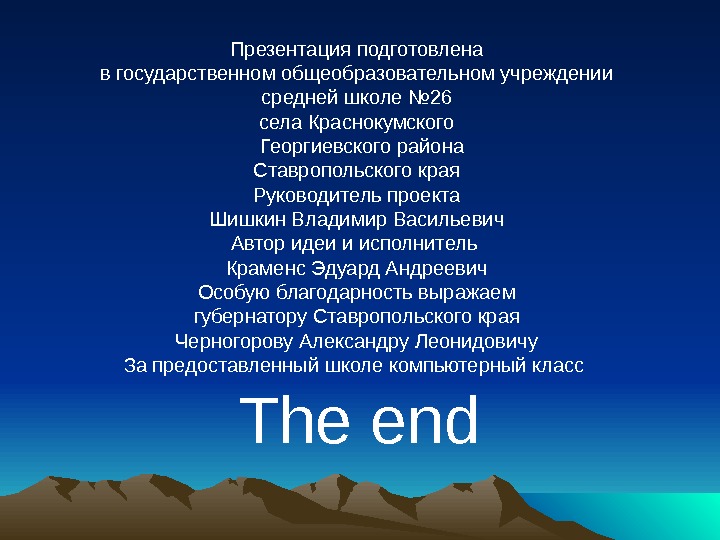 Презентация подготовлена
в государственном общеобразовательном учреждении
средней школе №26
села Краснокумского
Георгиевского района
Ставропольского края
Руководитель проекта
Шишкин Владимир Васильевич
Автор идеи и исполнитель
Краменс Эдуард Андреевич
Особую благодарность выражаем
губернатору Ставропольского края
Черногорову Александру Леонидовичу
За предоставленный школе компьютерный класс

The end